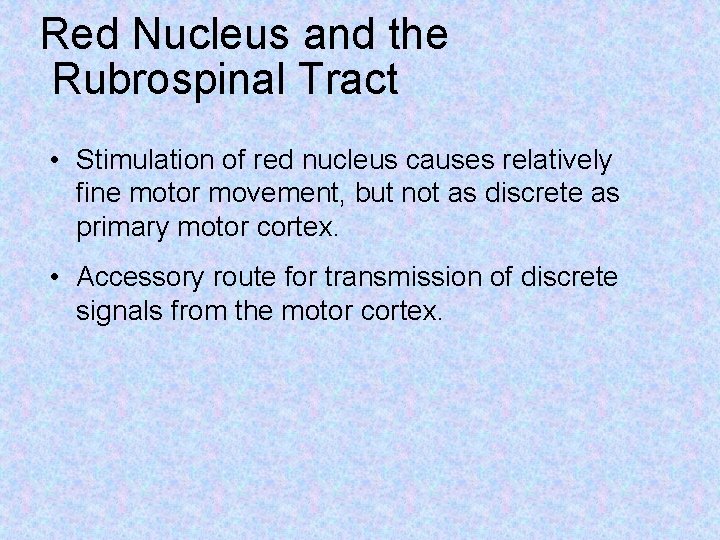 Red Nucleus and the Rubrospinal Tract

• Stimulation of red nucleus causes relatively fine motor movement, but not as discrete as primary motor cortex.

• Accessory route for transmission of discrete signals from the motor cortex.